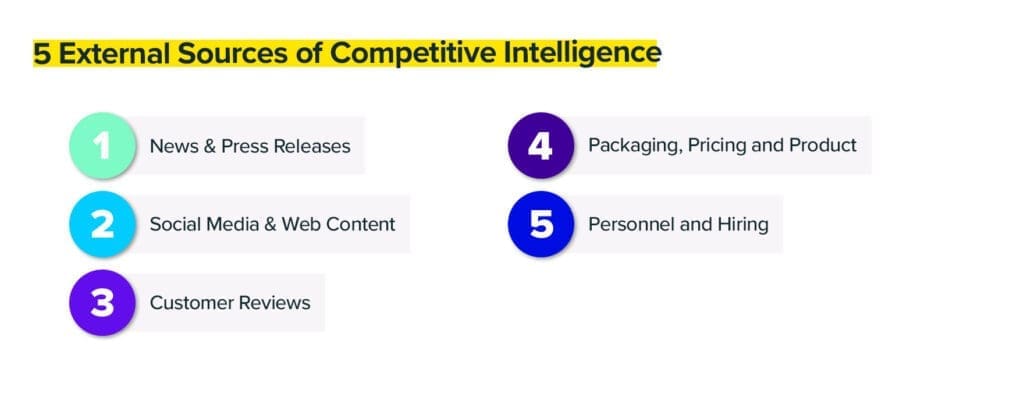 5 External Sources of Competitive Intelligence

1 News & Press Releases

2 Social Media & Web Content

3 Customer Reviews

4 Packaging, Pricing and Product

5 Personnel and Hiring